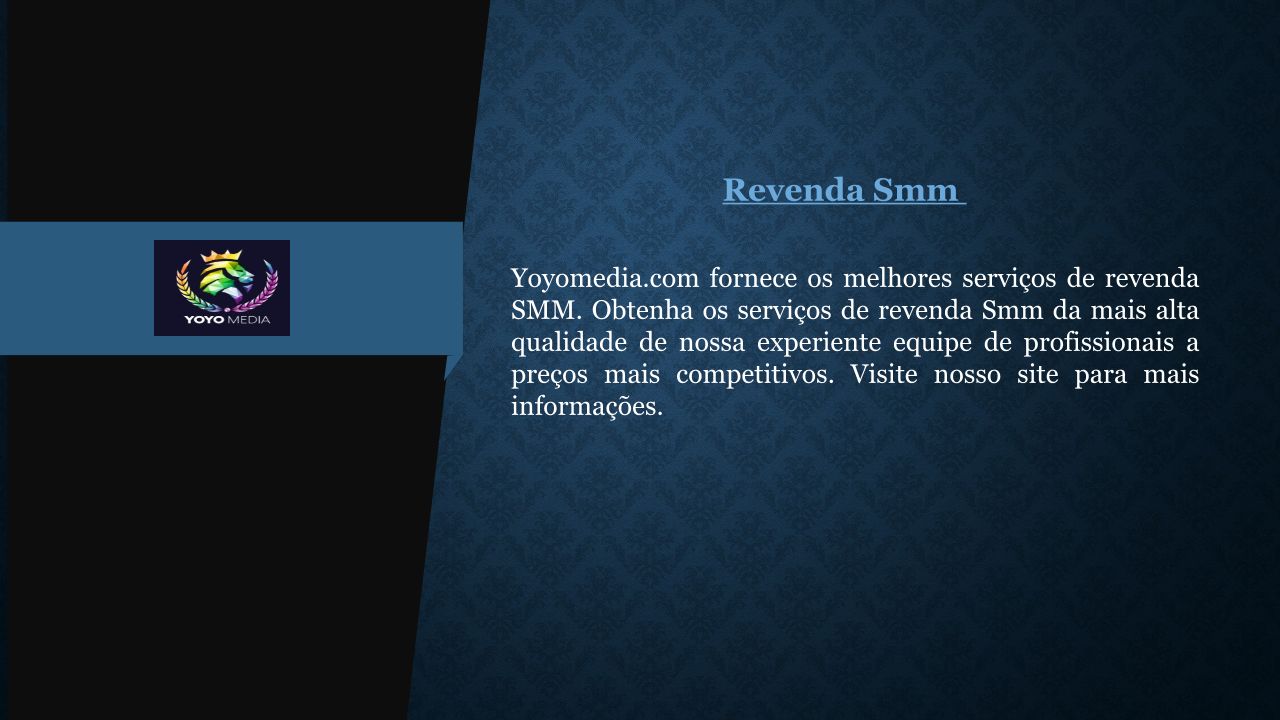 YOYO MEDIA

Revenda Smm

Yoyomedia.com fornece os melhores serviços de revenda SMM. Obtenha os serviços de revenda Smm da mais alta qualidade de nossa experiente equipe de profissionais a preços mais competitivos. Visite nosso site para mais informações.